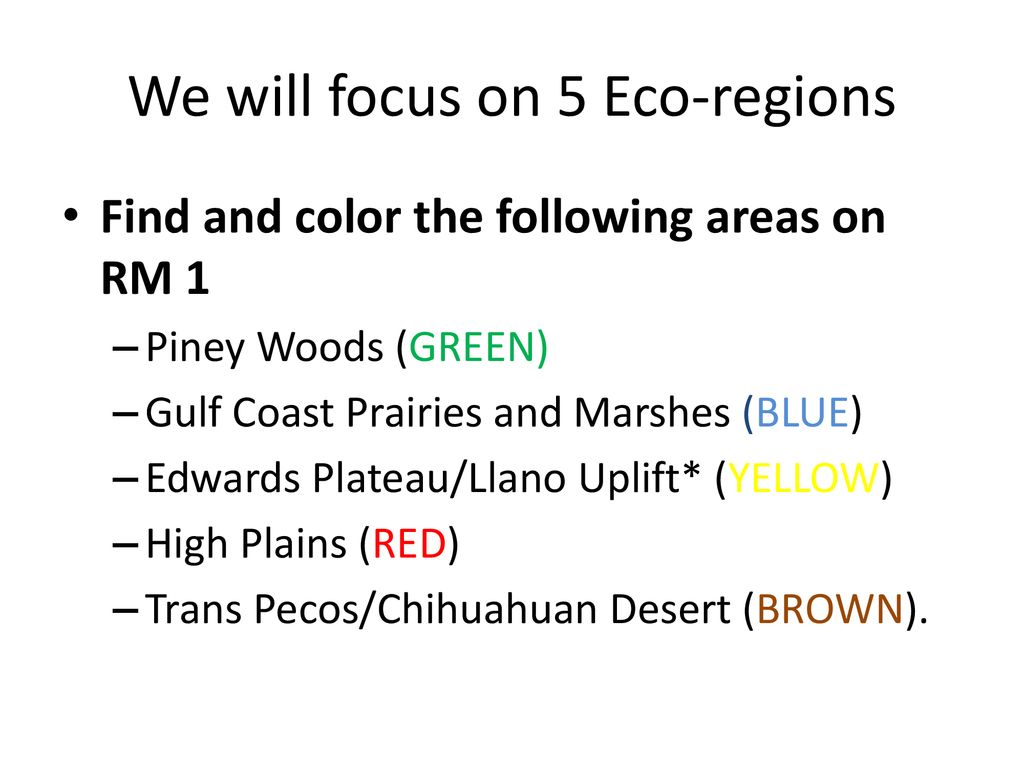 We will focus on 5 Eco-regions

• Find and color the following areas on RM 1
– Piney Woods (GREEN)
– Gulf Coast Prairies and Marshes (BLUE)
– Edwards Plateau/Llano Uplift* (YELLOW)
– High Plains (RED)
– Trans Pecos/Chihuahuan Desert (BROWN).